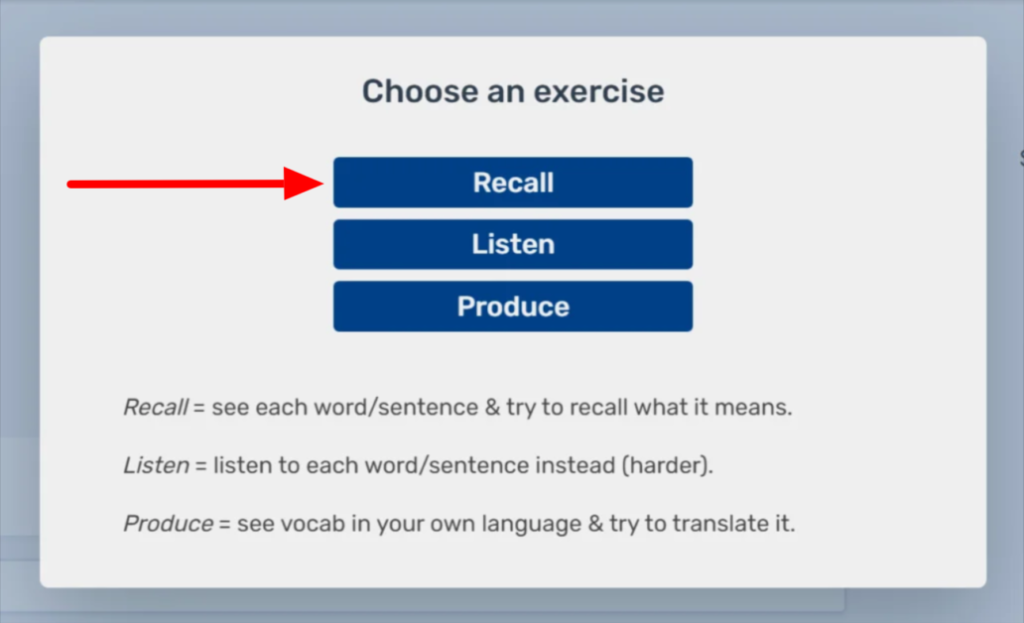 Choose an exercise

Recall

Listen

Produce

Recall = see each word/sentence & try to recall what it means.

Listen = listen to each word/sentence instead (harder).

Produce = see vocab in your own language & try to translate it.